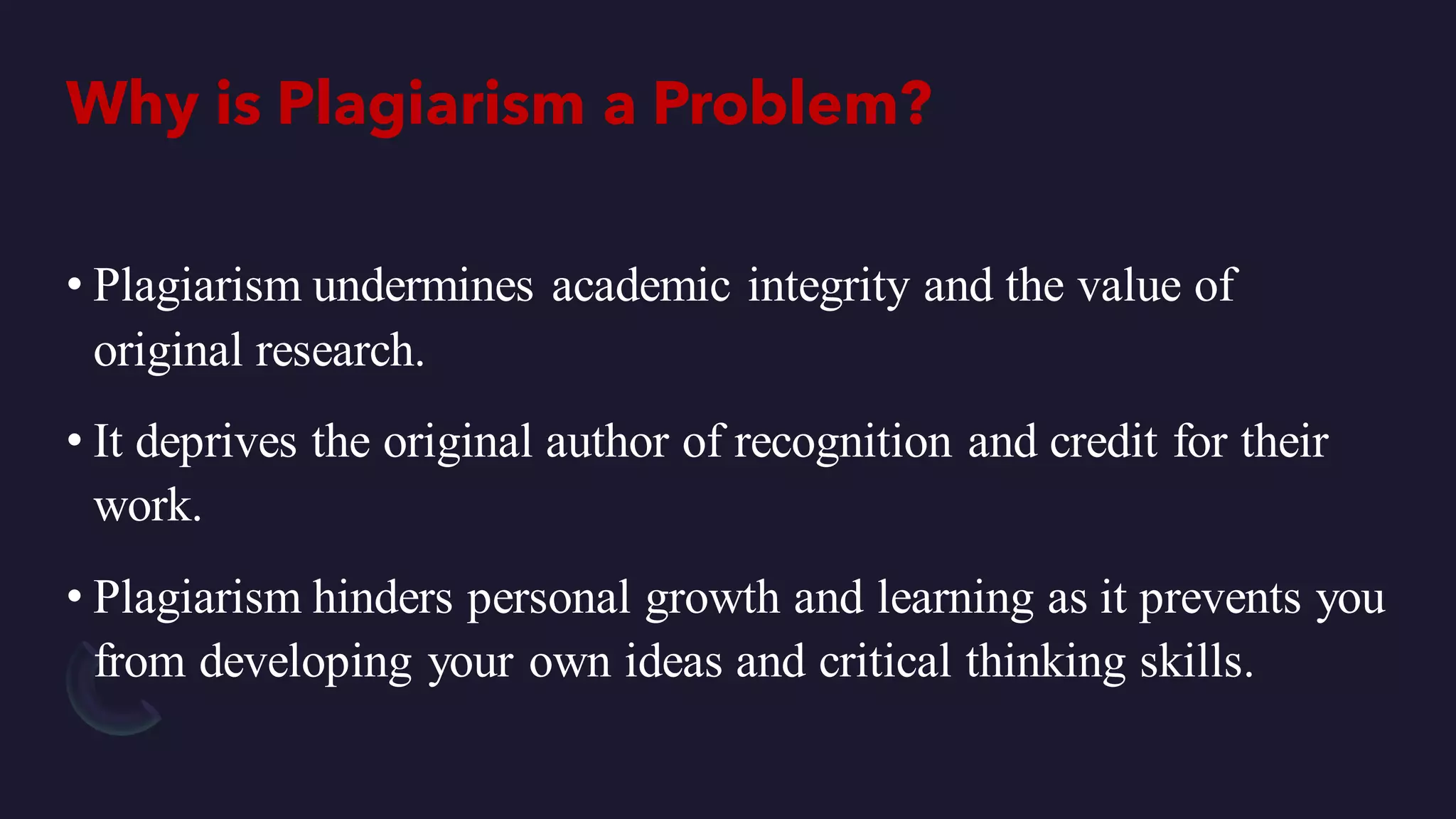 Why is Plagiarism a Problem?

• Plagiarism undermines academic integrity and the value of original research.

• It deprives the original author of recognition and credit for their work.

• Plagiarism hinders personal growth and learning as it prevents you from developing your own ideas and critical thinking skills.